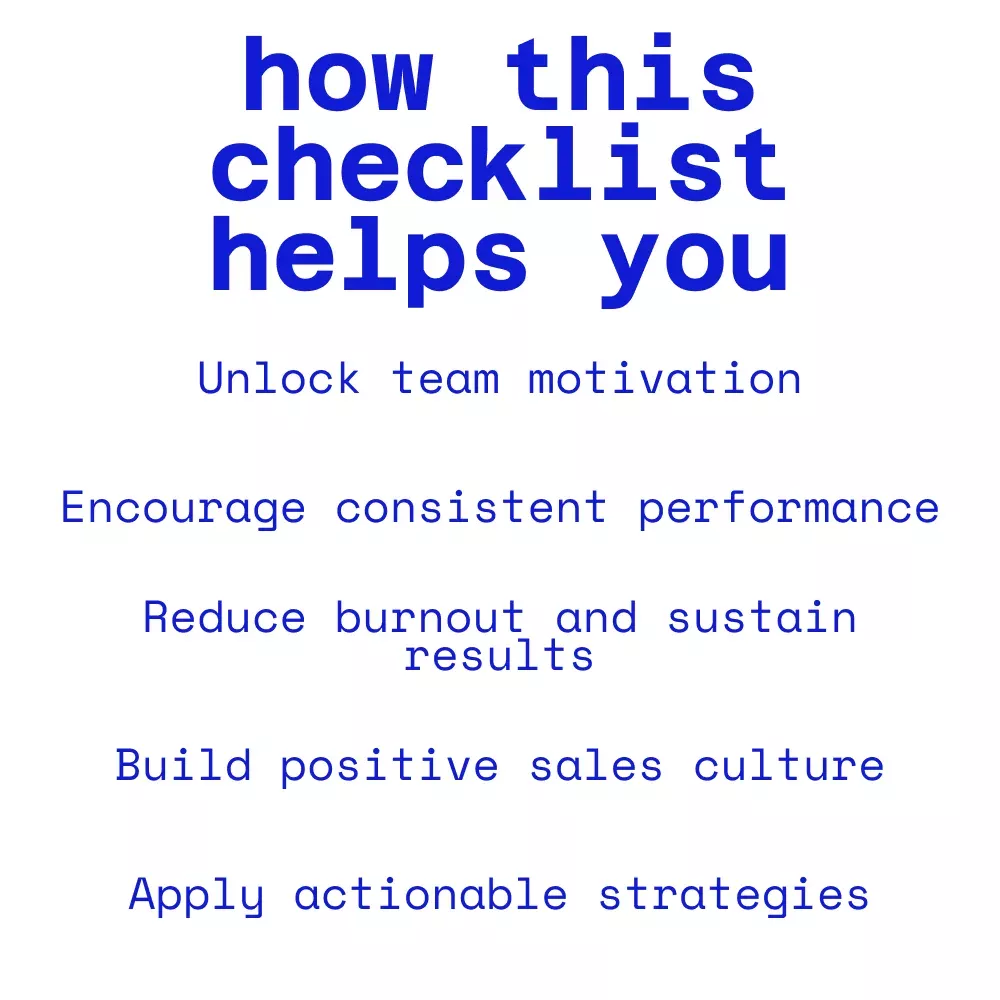 how this checklist helps you

Unlock team motivation

Encourage consistent performance

Reduce burnout and sustain results

Build positive sales culture

Apply actionable strategies